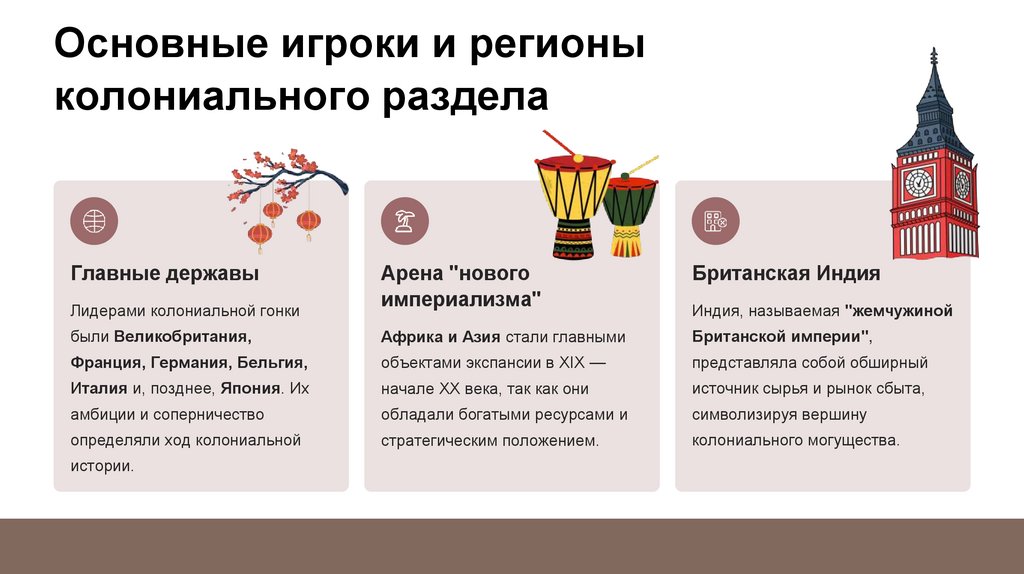 Основные игроки и регионы колониального раздела

Главные державы

Лидерами колониальной гонки были Великобритания, Франция, Германия, Бельгия, Италия и, позднее, Япония. Их амбиции и соперничество определяли ход колониальной истории.

Арена "нового империализма"

Африка и Азия стали главными объектами экспансии в XIX — начале XX века, так как они обладали богатыми ресурсами и стратегическим положением.

Британская Индия

Индия, называемая "жемчужиной Британской империи", представляла собой обширный источник сырья и рынок сбыта, символизируя вершину колониального могущества.